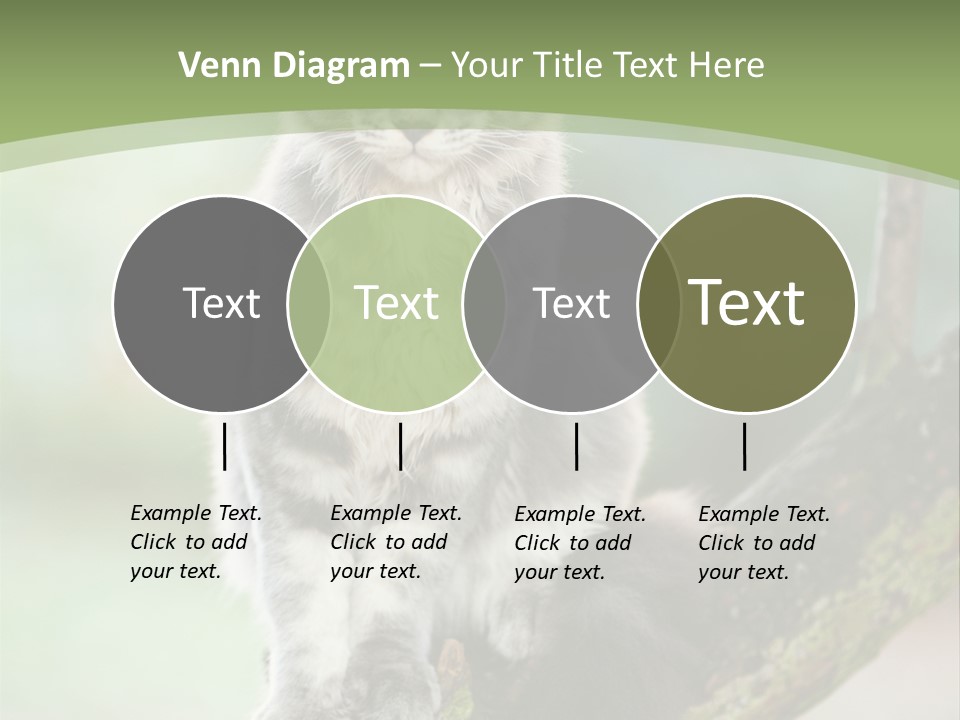 Venn Diagram – Your Title Text Here

Text

Text

Text

Text

Example Text. Click to add your text.

Example Text. Click to add your text.

Example Text. Click to add your text.

Example Text. Click to add your text.